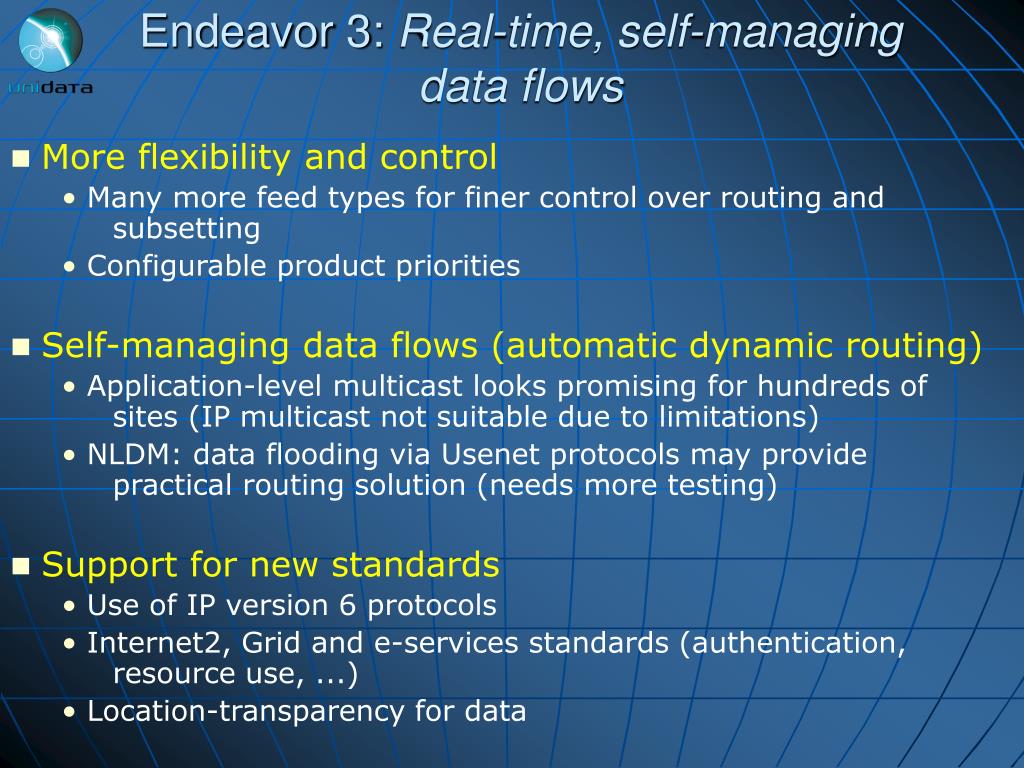 unidata

Endeavor 3: Real-time, self-managing data flows

■ More flexibility and control
• Many more feed types for finer control over routing and subsetting
• Configurable product priorities

■ Self-managing data flows (automatic dynamic routing)
• Application-level multicast looks promising for hundreds of sites (IP multicast not suitable due to limitations)
• NLDM: data flooding via Usenet protocols may provide practical routing solution (needs more testing)

■ Support for new standards
• Use of IP version 6 protocols
• Internet2, Grid and e-services standards (authentication, resource use, ...)
• Location-transparency for data